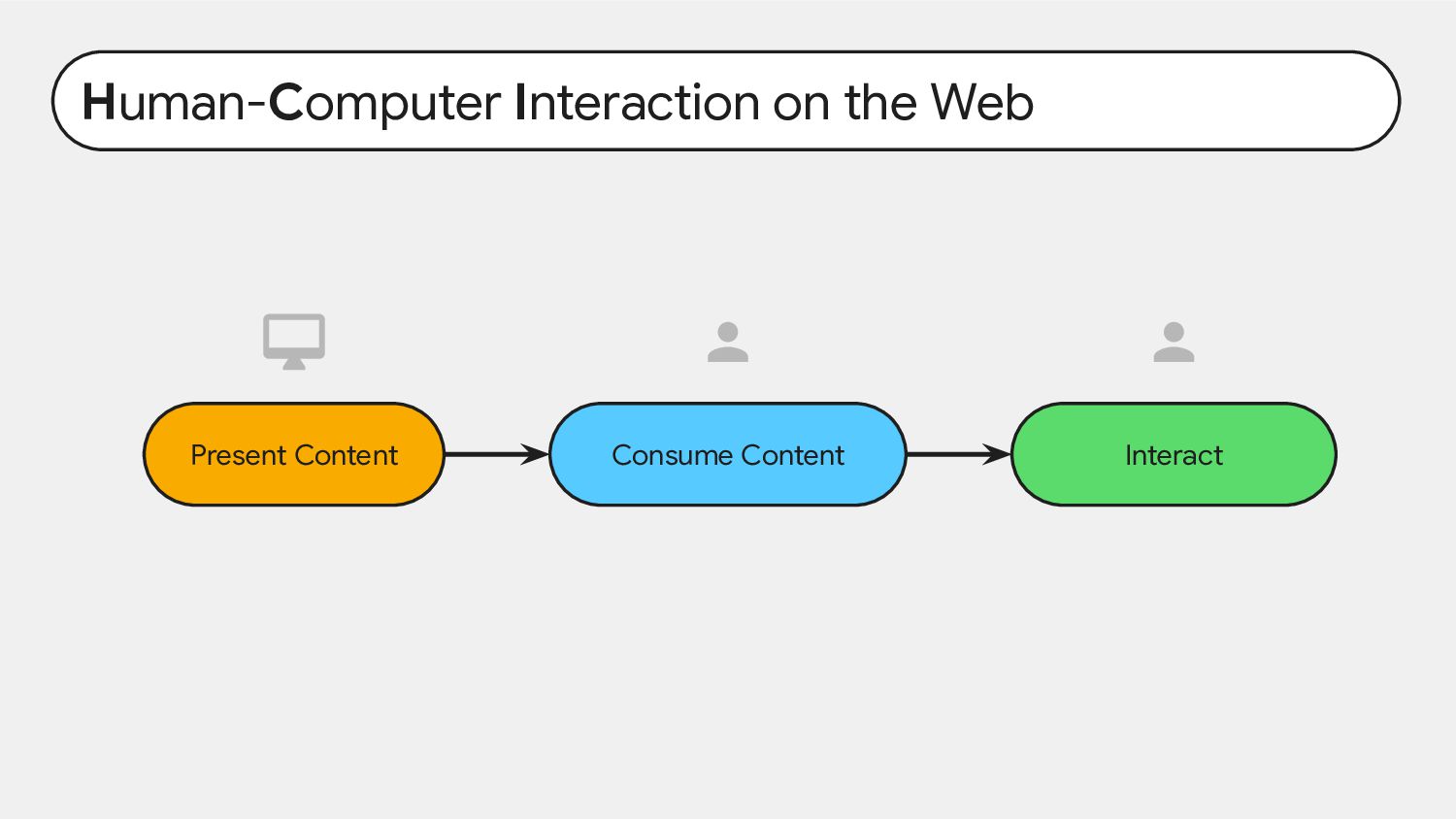 Human-Computer Interaction on the Web

Present Content

Consume Content

Interact